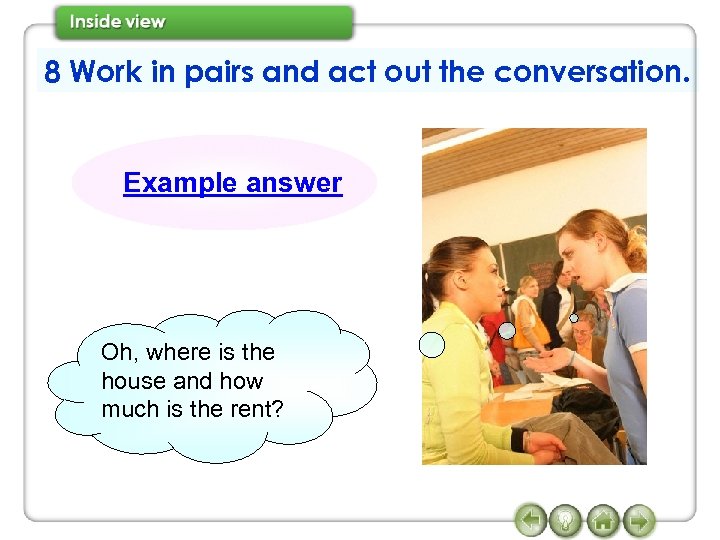 Inside view

8 Work in pairs and act out the conversation.

Example answer

Oh, where is the house and how much is the rent?